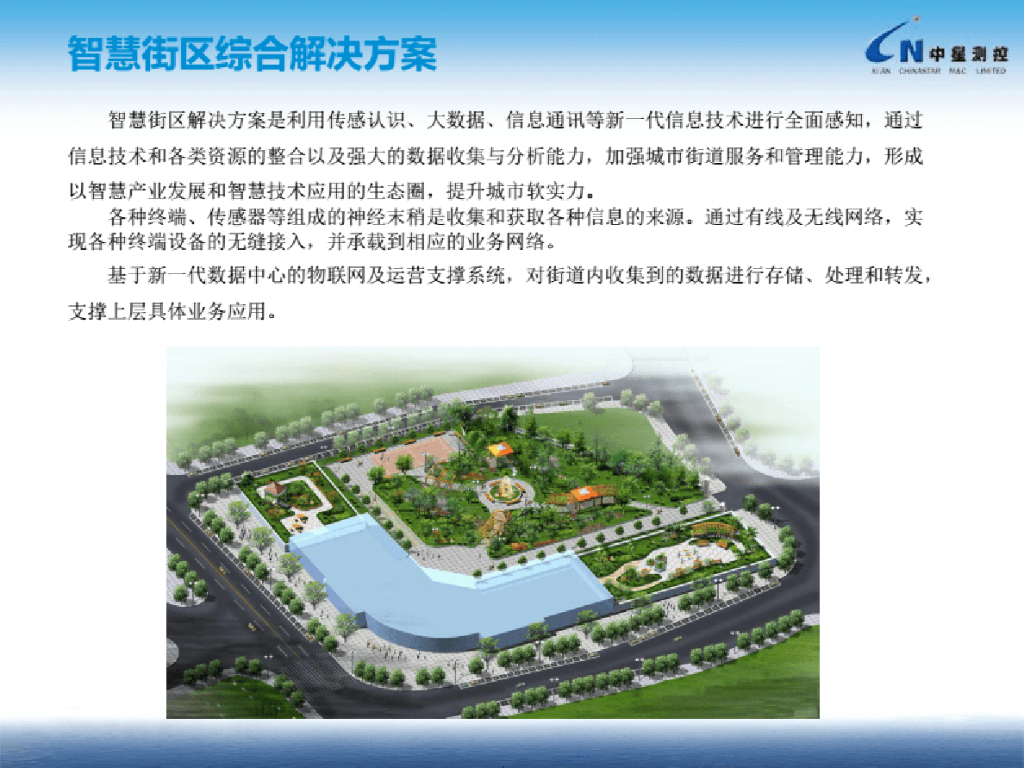 智慧街区综合解决方案

CN 中星测控
XI'AN CHINASTAR M&C LIMITED

智慧街区解决方案是利用传感认识、大数据、信息通讯等新一代信息技术进行全面感知，通过信息技术和各类资源的整合以及强大的数据收集与分析能力，加强城市街道服务和管理能力，形成以智慧产业发展和智慧技术应用的生态圈，提升城市软实力。

各种终端、传感器等组成的神经末稍是收集和获取各种信息的来源。通过有线及无线网络，实现各种终端设备的无缝接入，并承载到相应的业务网络。

基于新一代数据中心的物联网及运营支撑系统，对街道内收集到的数据进行存储、处理和转发，支撑上层具体业务应用。